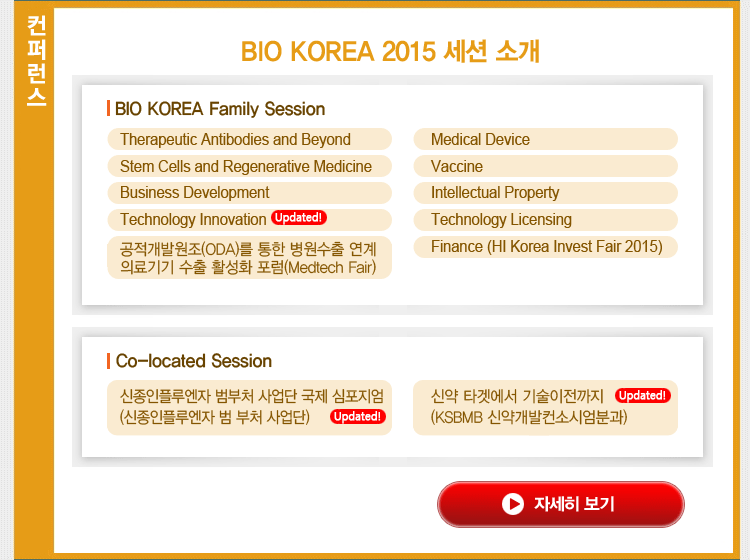 컨퍼런스

BIO KOREA 2015 세션 소개

BIO KOREA Family Session

Therapeutic Antibodies and Beyond

Stem Cells and Regenerative Medicine

Business Development

Technology Innovation Updated!

공적개발원조(ODA)를 통한 병원수출 연계 의료기기 수출 활성화 포럼(Medtech Fair)

Medical Device

Vaccine

Intellectual Property

Technology Licensing

Finance (HI Korea Invest Fair 2015)

Co-located Session

신종인플루엔자 범부처 사업단 국제 심포지엄 (신종인플루엔자 범 부처 사업단) Updated!

신약 타겟에서 기술이전까지 Updated! (KSBMB 신약개발컨소시엄분과)

자세히 보기